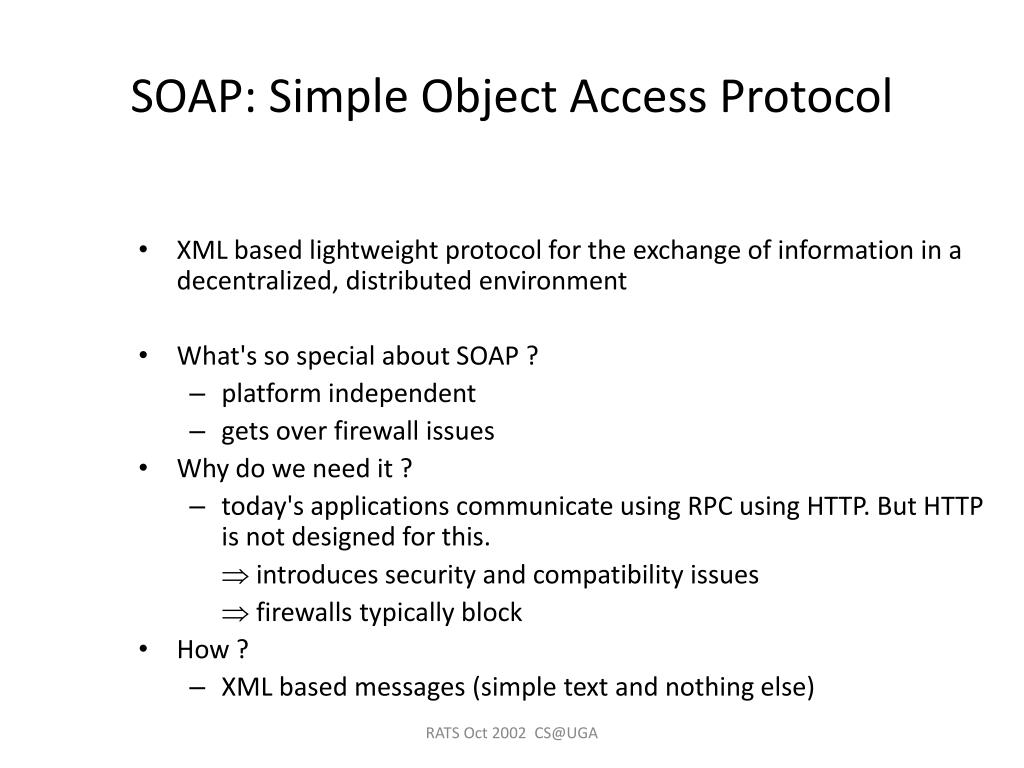 SOAP: Simple Object Access Protocol

• XML based lightweight protocol for the exchange of information in a decentralized, distributed environment

• What's so special about SOAP ?
– platform independent
– gets over firewall issues
• Why do we need it ?
– today's applications communicate using RPC using HTTP. But HTTP is not designed for this.
$\Rightarrow$ introduces security and compatibility issues
$\Rightarrow$ firewalls typically block
• How ?
– XML based messages (simple text and nothing else)

RATS Oct 2002 CS@UGA